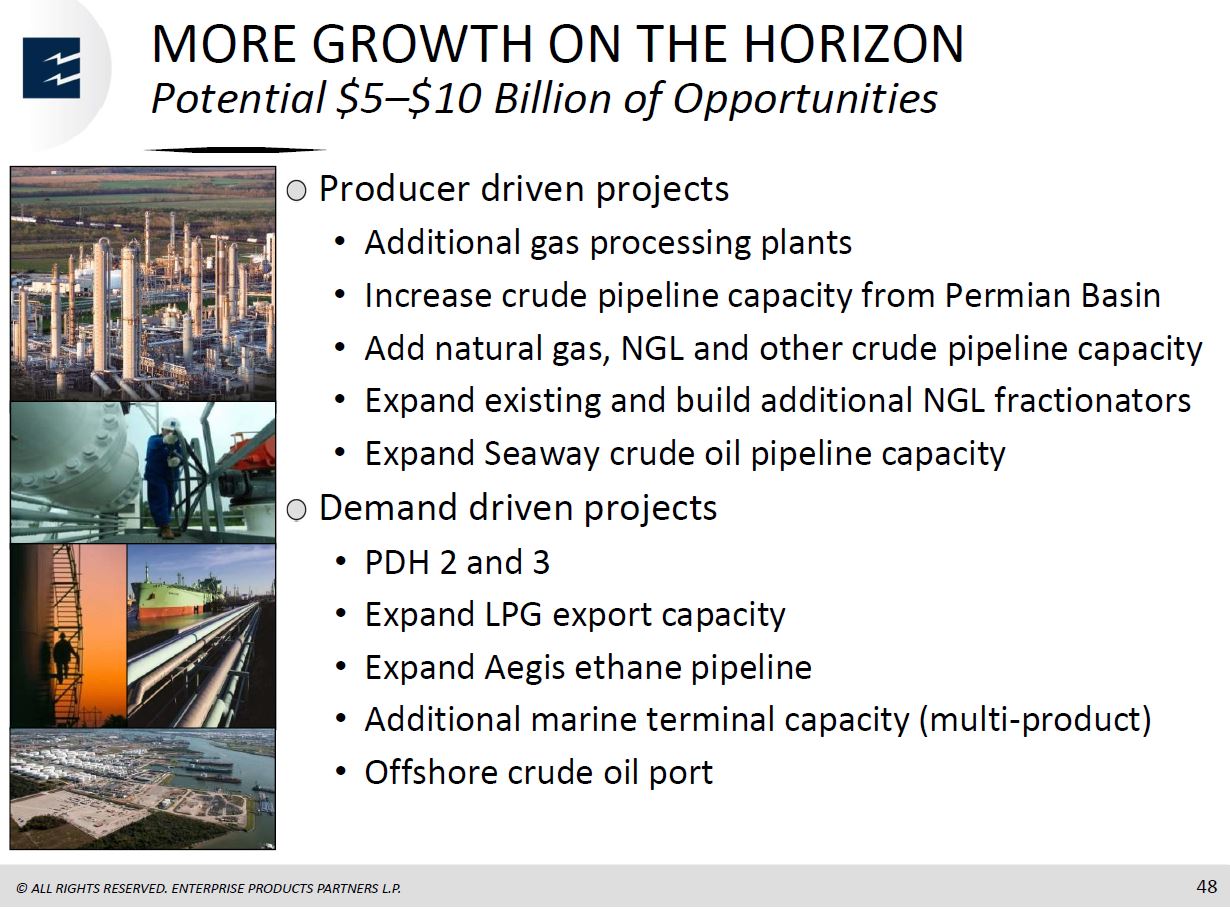 MORE GROWTH ON THE HORIZON
Potential \$5–\$10 Billion of Opportunities

○ Producer driven projects
• Additional gas processing plants
• Increase crude pipeline capacity from Permian Basin
• Add natural gas, NGL and other crude pipeline capacity
• Expand existing and build additional NGL fractionators
• Expand Seaway crude oil pipeline capacity

○ Demand driven projects
• PDH 2 and 3
• Expand LPG export capacity
• Expand Aegis ethane pipeline
• Additional marine terminal capacity (multi-product)
• Offshore crude oil port

© ALL RIGHTS RESERVED. ENTERPRISE PRODUCTS PARTNERS L.P.

48